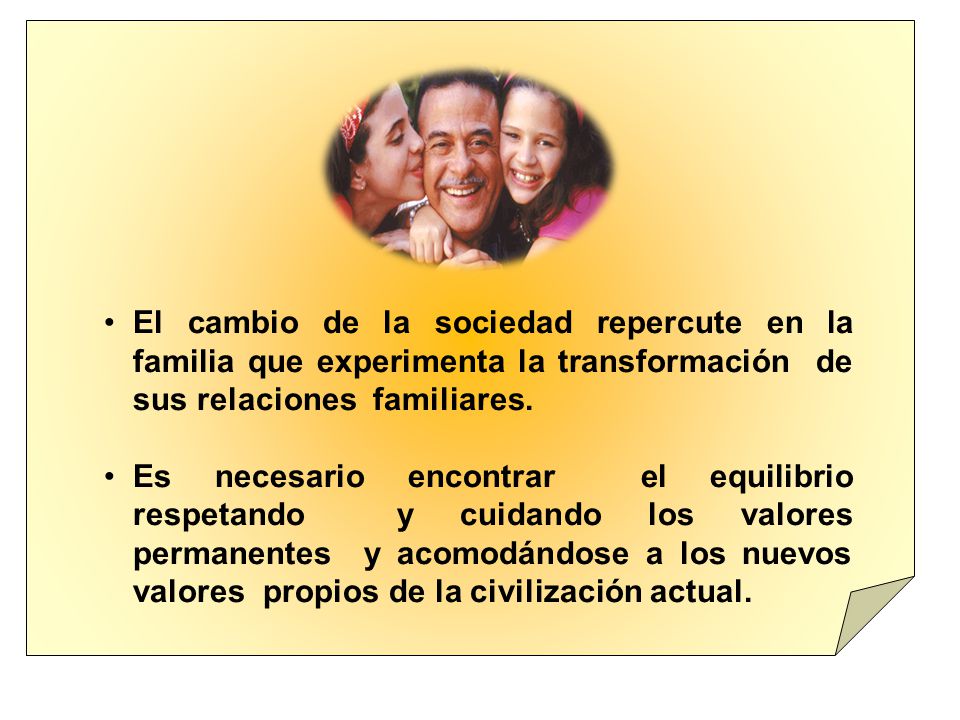 • El cambio de la sociedad repercute en la familia que experimenta la transformación de sus relaciones familiares.

• Es necesario encontrar el equilibrio respetando y cuidando los valores permanentes y acomodándose a los nuevos valores propios de la civilización actual.